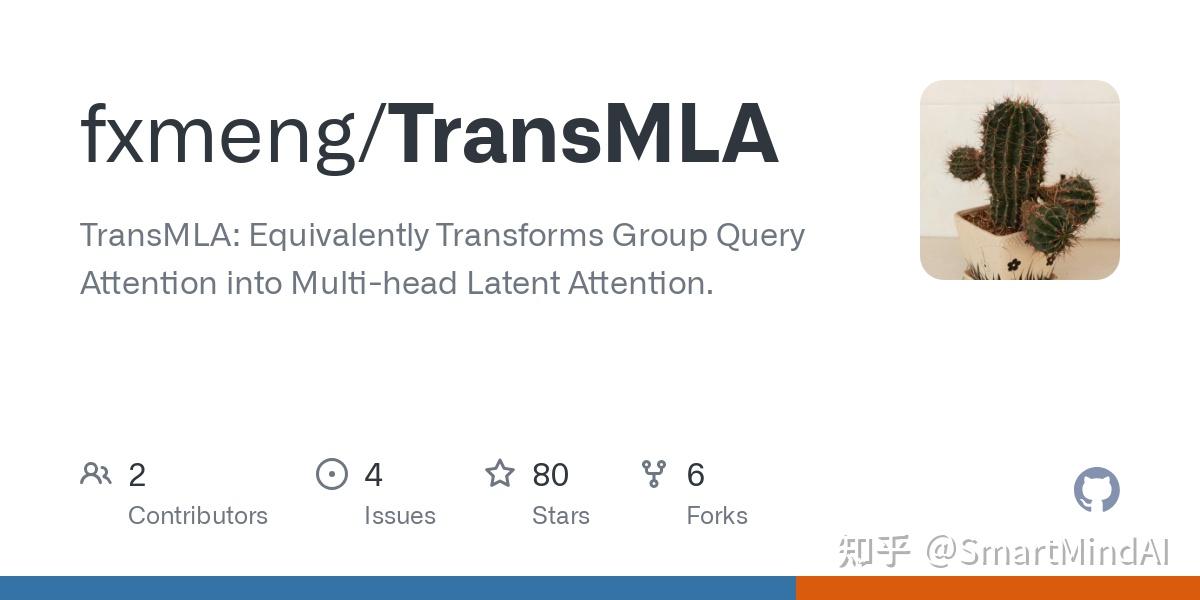 fxmeng/TransMLA

TransMLA: Equivalently Transforms Group Query Attention into Multi-head Latent Attention.

2
Contributors

4
Issues

80
Stars

6
Forks

知乎 @SmartMindAI